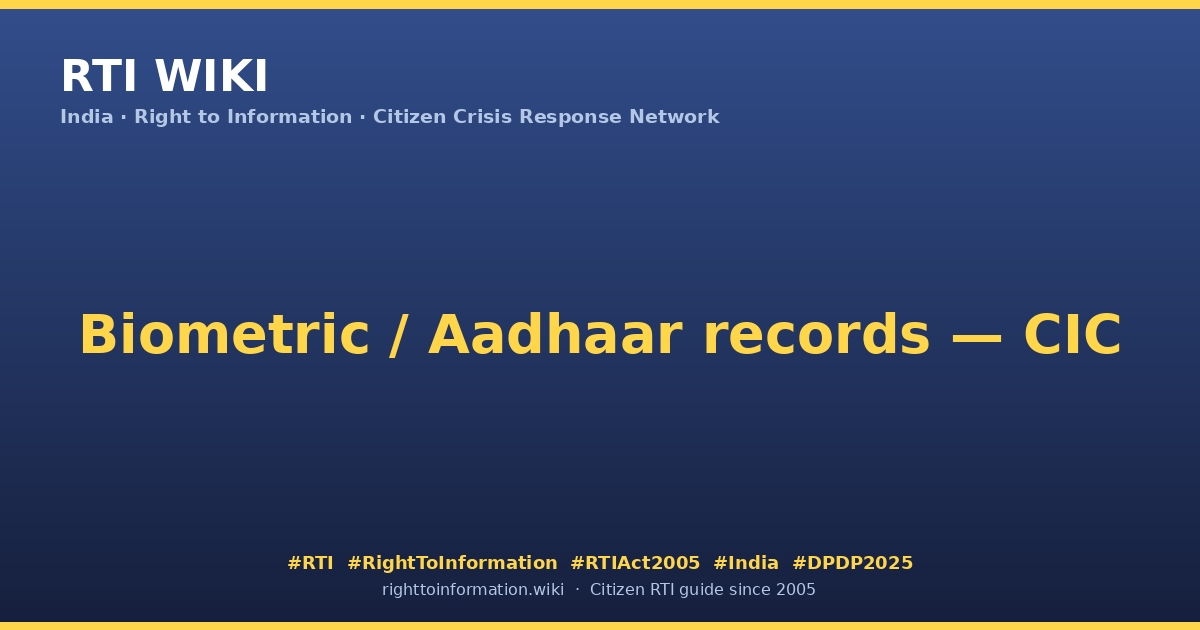 RTI WIKI

India · Right to Information · Citizen Crisis Response Network

Biometric / Aadhaar records — CIC

#RTI #RightToInformation #RTIAct2005 #India #DPDP2025

righttoinformation.wiki · Citizen RTI guide since 2005